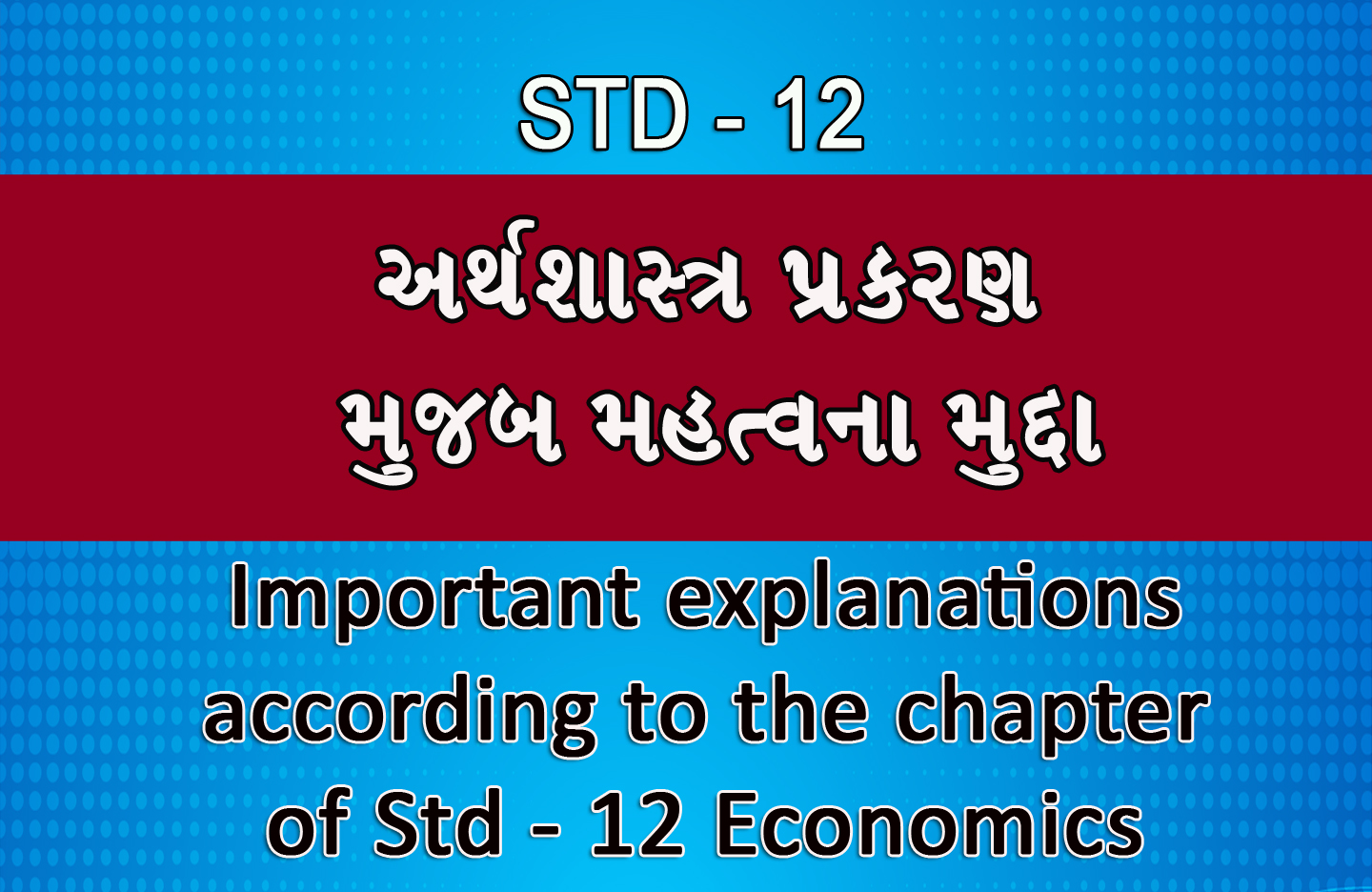 STD - 12

અર્થશાસ્ત્ર પ્રકરણ મુજબ મહત્વના મુદ્દા

Important explanations according to the chapter of Std - 12 Economics